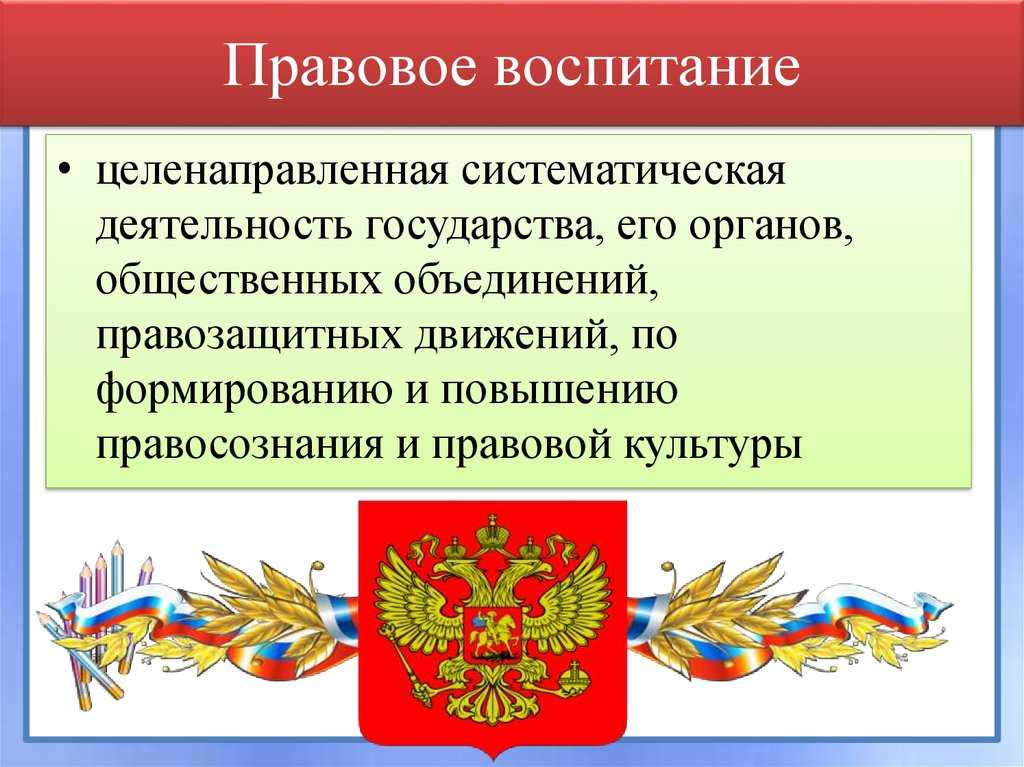 Правовое воспитание

• целенаправленная систематическая деятельность государства, его органов, общественных объединений, правозащитных движений, по формированию и повышению правосознания и правовой культуры